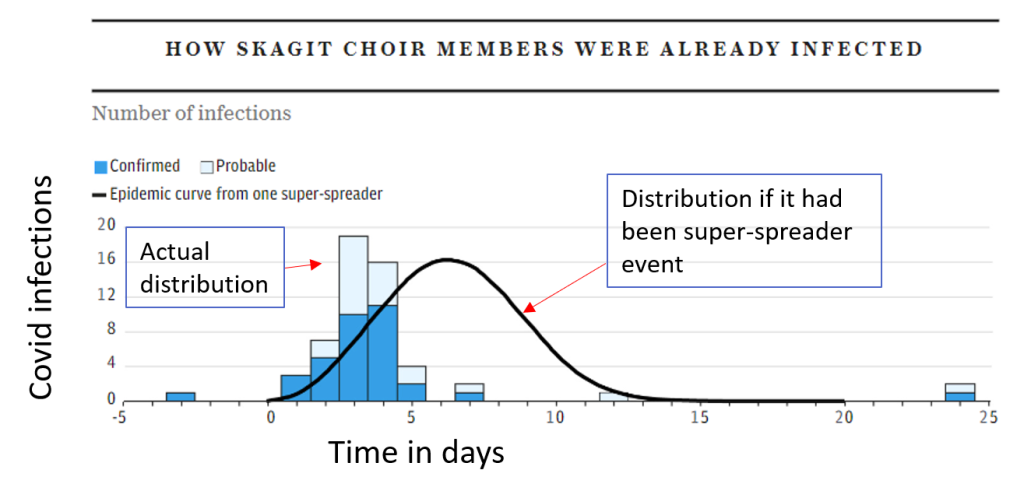 HOW SKAGIT CHOIR MEMBERS WERE ALREADY INFECTED

Number of infections

Confirmed Probable
Epidemic curve from one super-spreader

Actual distribution

Distribution if it had been super-spreader event

Covid infections

20
16
12
8
4
0

-5 0 5 10 15 20 25

Time in days